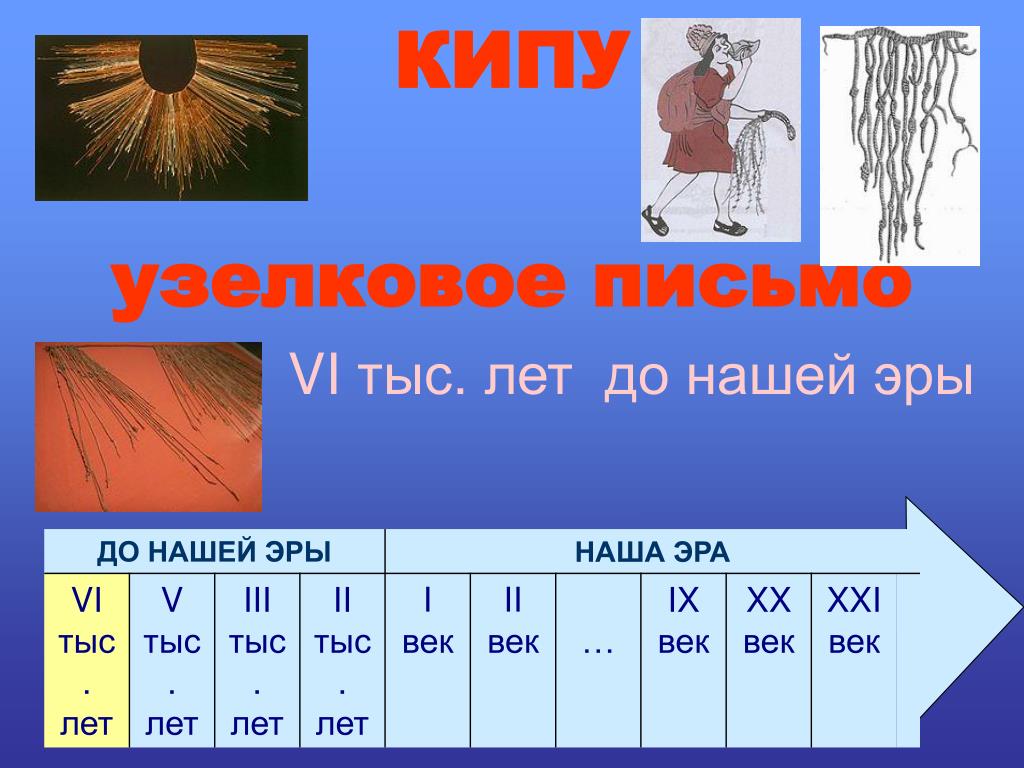 КИПУ

узелковое письмо

VI тыс. лет до нашей эры

| ДО НАШЕЙ ЭРЫ | | | | НАША ЭРА | | | | | |
|---|---|---|---|---|---|---|---|---|---|
| VI тыс. лет | V тыс. лет | III тыс. лет | II тыс. лет | I век | II век | … | IX век | XX век | XXI век |